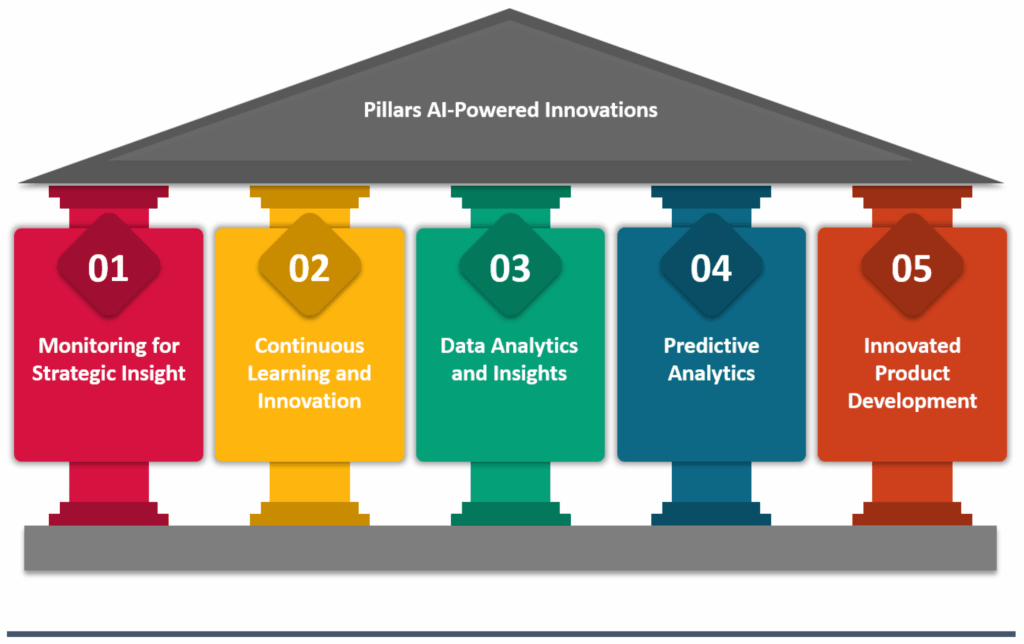 Pillars AI-Powered Innovations

01
Monitoring for Strategic Insight

02
Continuous Learning and Innovation

03
Data Analytics and Insights

04
Predictive Analytics

05
Innovated Product Development